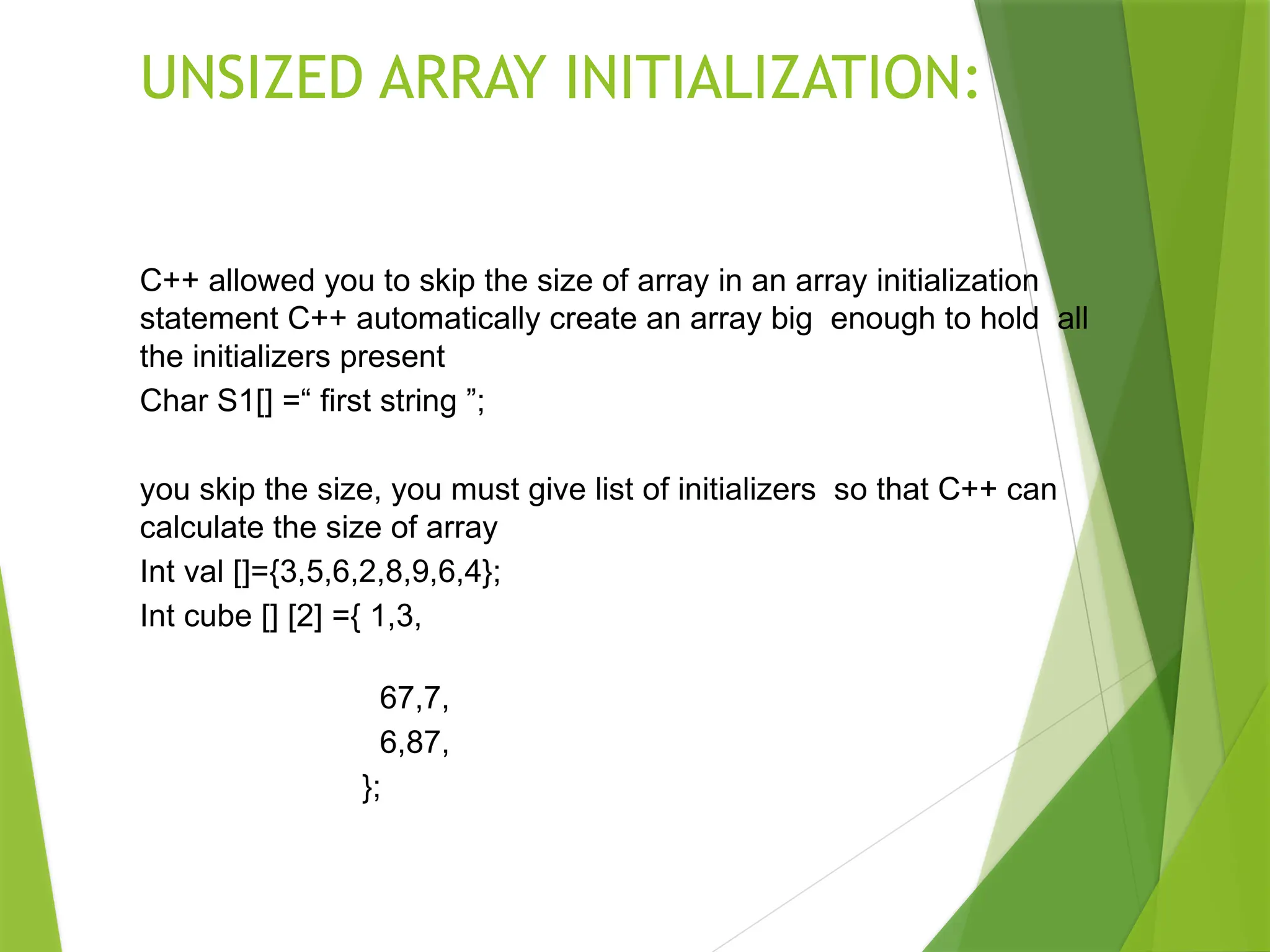 UNSIZED ARRAY INITIALIZATION:

C++ allowed you to skip the size of array in an array initialization statement C++ automatically create an array big enough to hold all the initializers present

Char S1[] =“ first string ”;

you skip the size, you must give list of initializers so that C++ can calculate the size of array

Int val []={3,5,6,2,8,9,6,4};

Int cube [] [2] ={ 1,3,

67,7,

6,87,

};